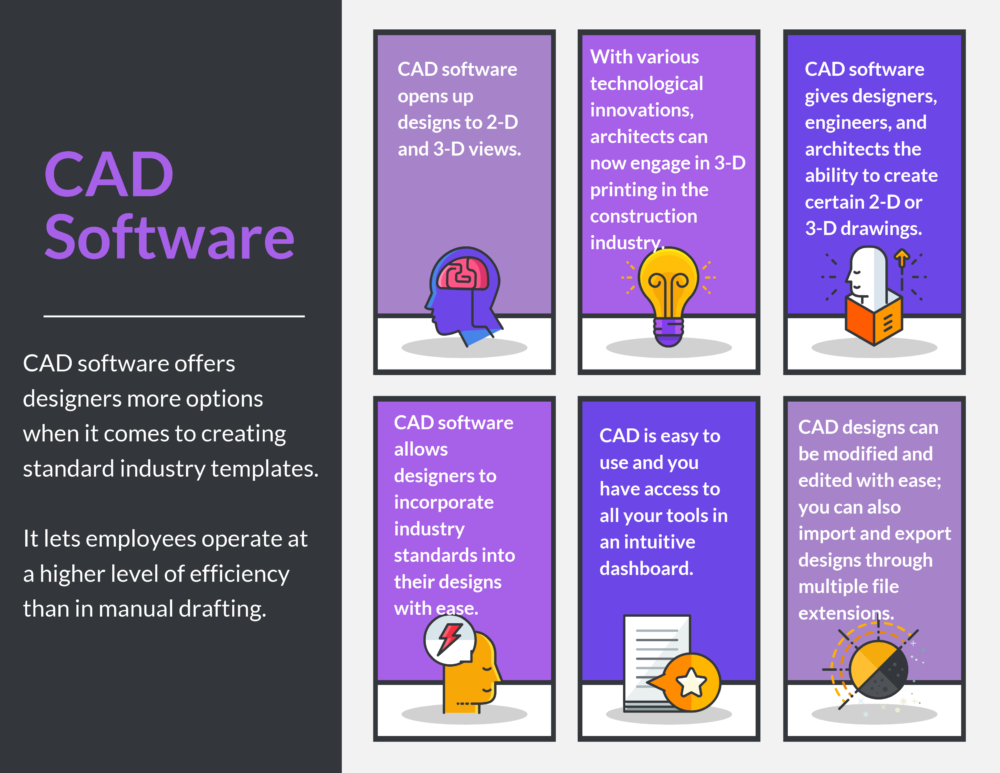 CAD Software

CAD software offers designers more options when it comes to creating standard industry templates.

It lets employees operate at a higher level of efficiency than in manual drafting.

CAD software opens up designs to 2-D and 3-D views.

With various technological innovations, architects can now engage in 3-D printing in the construction industry.

CAD software gives designers, engineers, and architects the ability to create certain 2-D or 3-D drawings.

CAD software allows designers to incorporate industry standards into their designs with ease.

CAD is easy to use and you have access to all your tools in an intuitive dashboard.

CAD designs can be modified and edited with ease; you can also import and export designs through multiple file extensions.